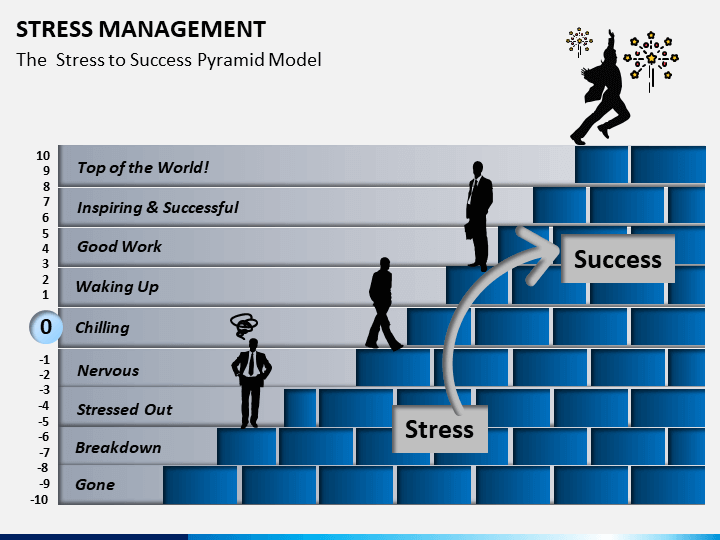 STRESS MANAGEMENT

The Stress to Success Pyramid Model

10
9
Top of the World!

8
7
6
Inspiring & Successful

5
4
3
Good Work

2
1
Waking Up

0
Chilling

-1
-2
Nervous

-3
-4
-5
Stressed Out

-6
-7
Breakdown

-8
-9
-10
Gone

Success

Stress